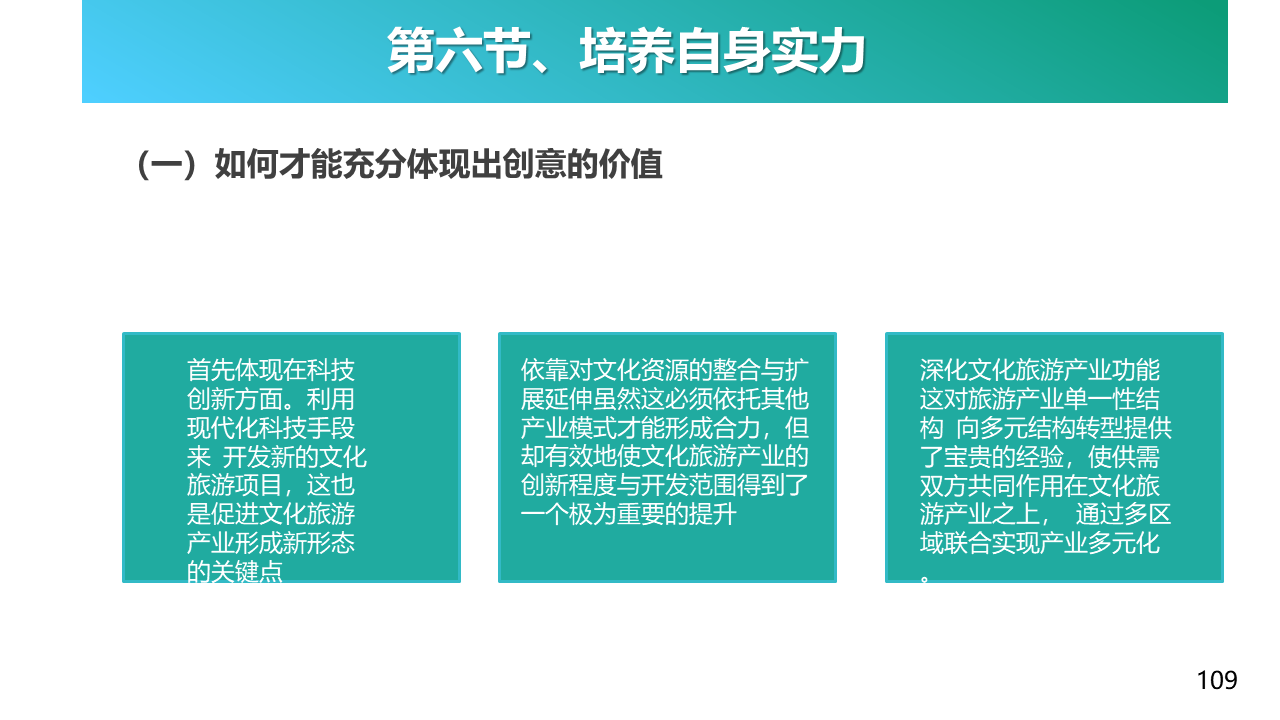 第六节、培养自身实力

（一）如何才能充分体现出创意的价值

首先体现在科技创新方面。利用现代化科技手段来 开发新的文化旅游项目，这也是促进文化旅游产业形成新形态的关键点

依靠对文化资源的整合与扩展延伸虽然这必须依托其他产业模式才能形成合力，但却有效地使文化旅游产业的创新程度与开发范围得到了一个极为重要的提升

深化文化旅游产业功能这对旅游产业单一性结构 向多元结构转型提供了宝贵的经验，使供需双方共同作用在文化旅游产业之上， 通过多区域联合实现产业多元化。

109